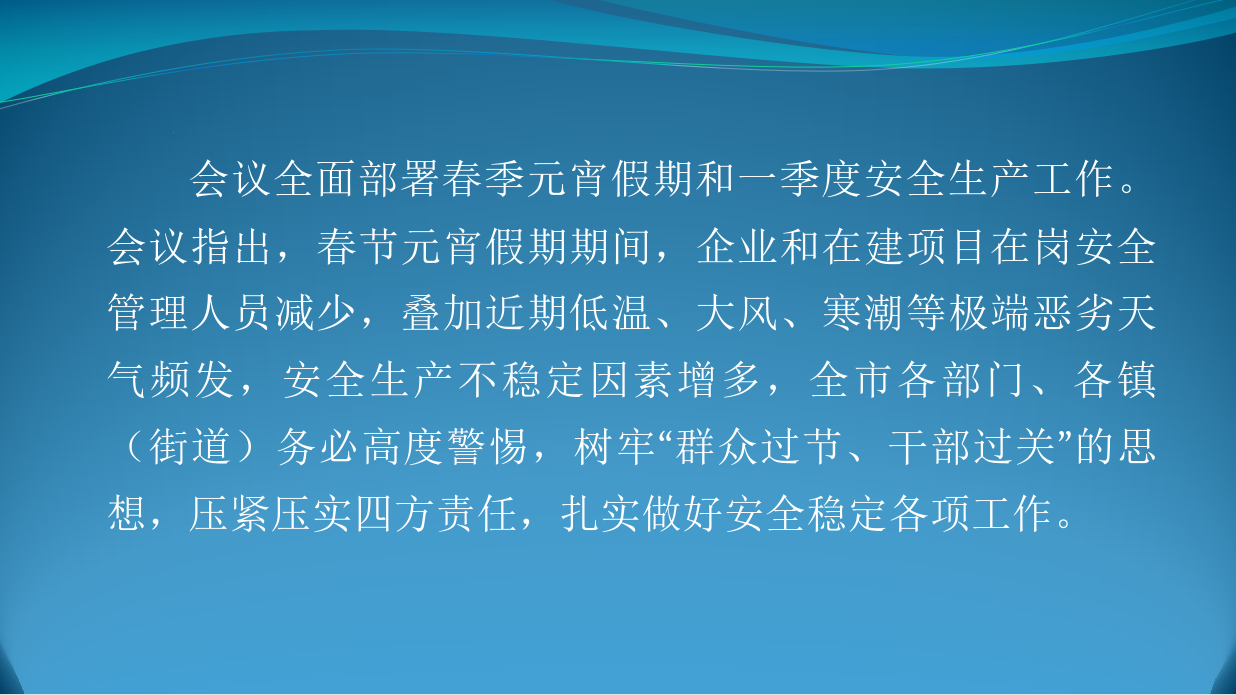 会议全面部署春季元宵假期和一季度安全生产工作。会议指出，春节元宵假期期间，企业和在建项目在岗安全管理人员减少，叠加近期低温、大风、寒潮等极端恶劣天气频发，安全生产不稳定因素增多，全市各部门、各镇（街道）务必高度警惕，树牢“群众过节、干部过关”的思想，压紧压实四方责任，扎实做好安全稳定各项工作。